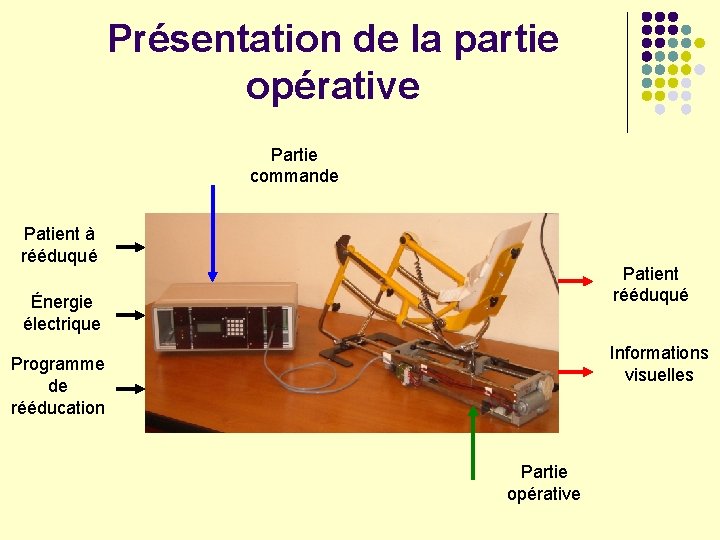 Présentation de la partie opérative

Partie commande

Patient à rééduqué

Énergie électrique

Programme de rééducation

Patient rééduqué

Informations visuelles

Partie opérative